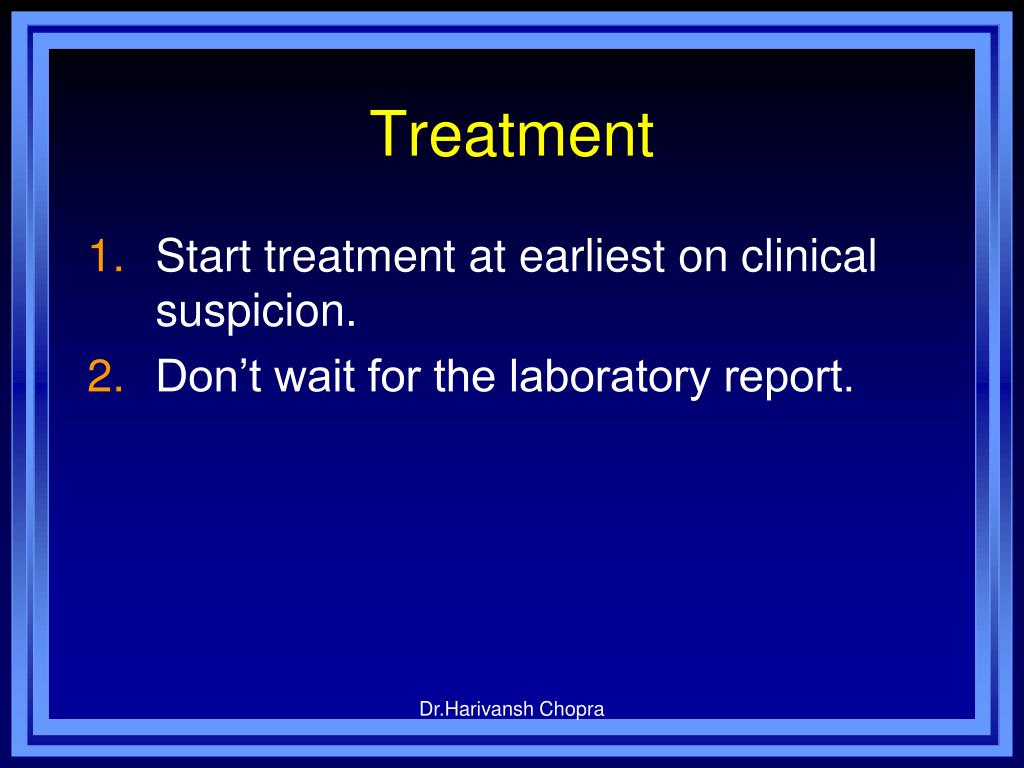 Treatment

1. Start treatment at earliest on clinical suspicion.
2. Don’t wait for the laboratory report.

Dr.Harivansh Chopra